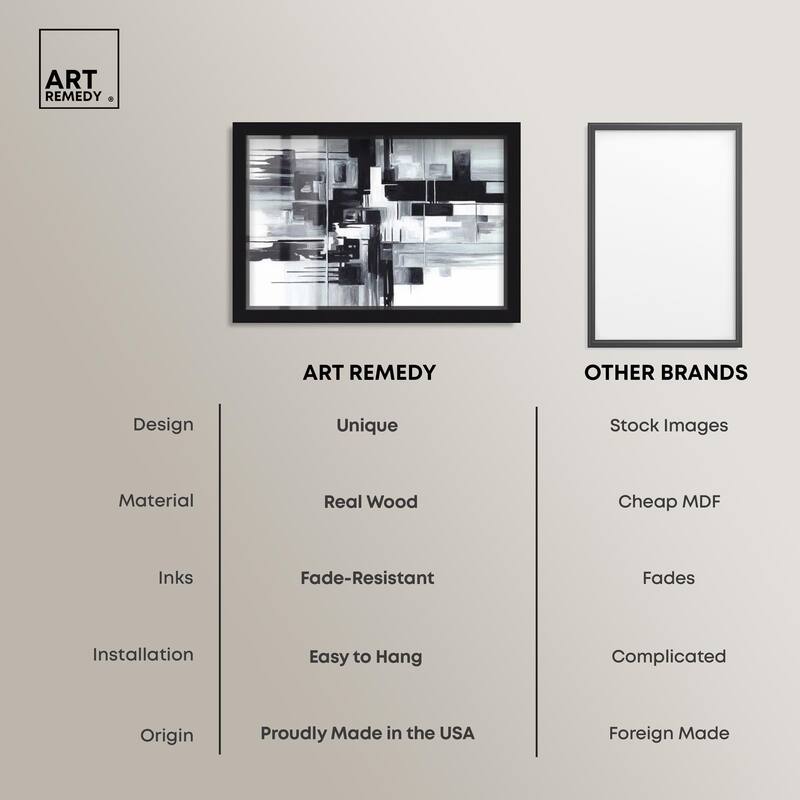 ART REMEDY ®

| | ART REMEDY | OTHER BRANDS |
|---|---|---|
| Design | Unique | Stock Images |
| Material | Real Wood | Cheap MDF |
| Inks | Fade-Resistant | Fades |
| Installation | Easy to Hang | Complicated |
| Origin | Proudly Made in the USA | Foreign Made |